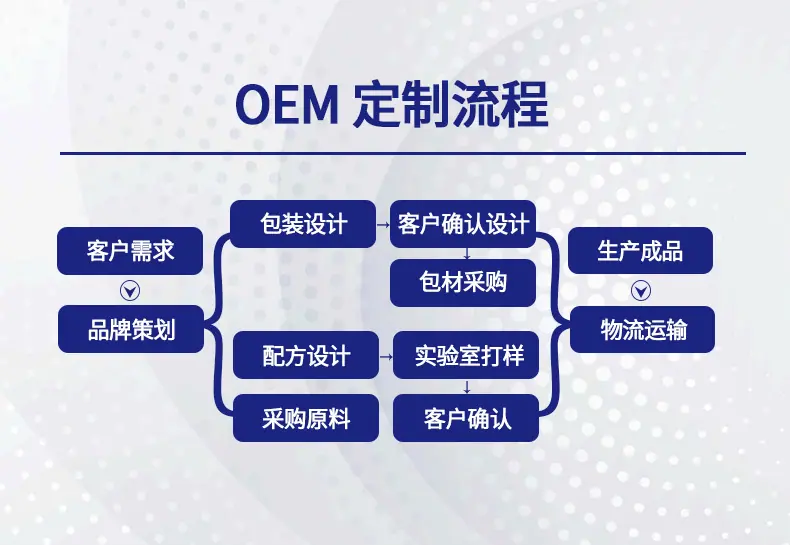 OEM 定制流程

客户需求

品牌策划

包装设计

客户确认设计

包材采购

配方设计

实验室打样

采购原料

客户确认

生产成品

物流运输